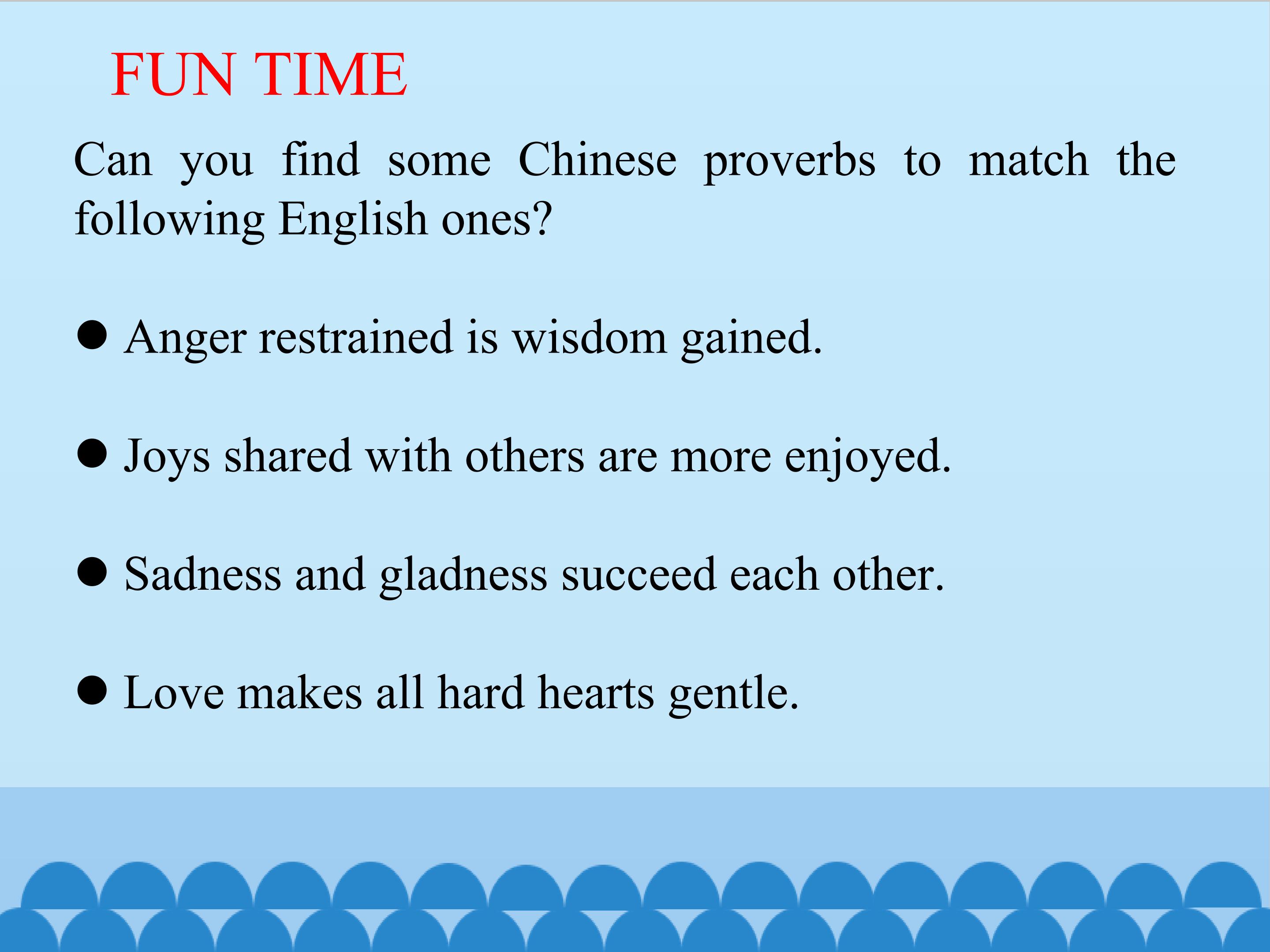 FUN TIME

Can you find some Chinese proverbs to match the following English ones?

● Anger restrained is wisdom gained.

● Joys shared with others are more enjoyed.

● Sadness and gladness succeed each other.

● Love makes all hard hearts gentle.